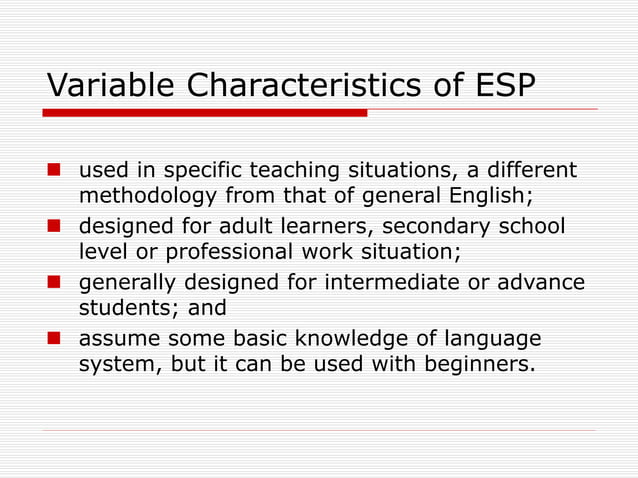 Variable Characteristics of ESP

- used in specific teaching situations, a different methodology from that of general English;
- designed for adult learners, secondary school level or professional work situation;
- generally designed for intermediate or advance students; and
- assume some basic knowledge of language system, but it can be used with beginners.